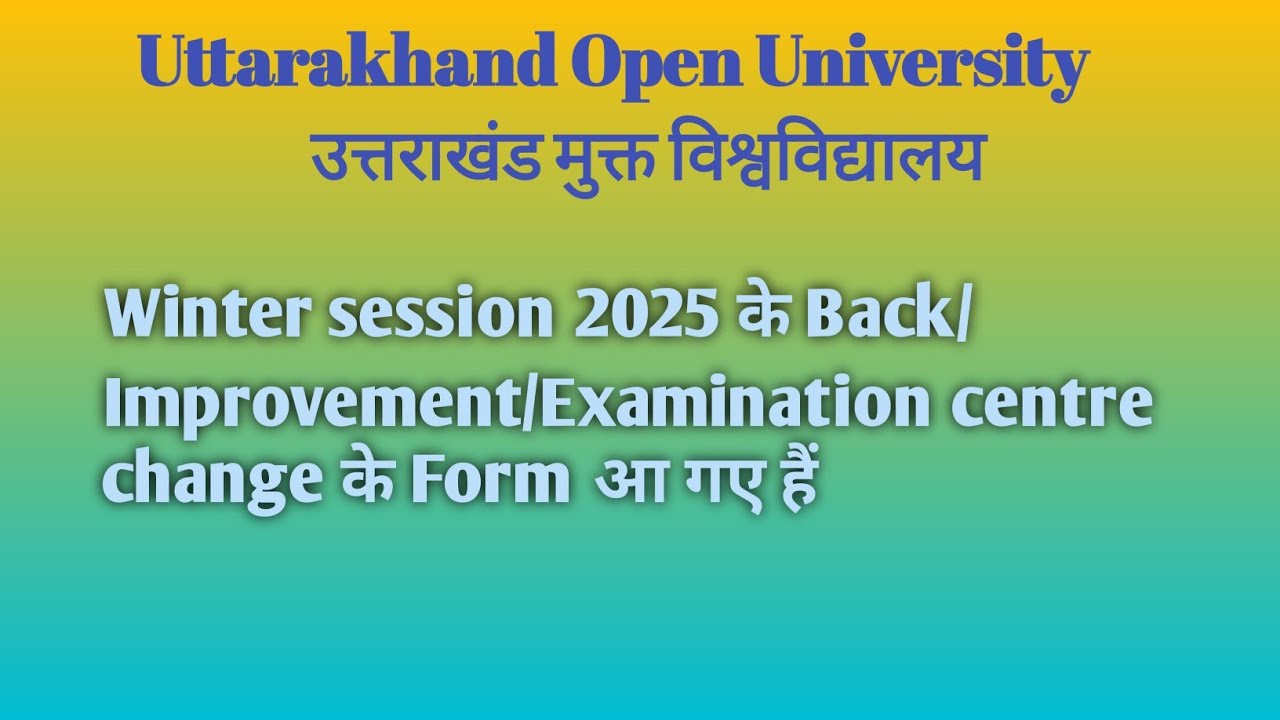 Uttarakhand Open University
उत्तराखंड मुक्त विश्वविद्यालय

Winter session 2025 के Back/ Improvement/Examination centre change के Form आ गए हैं